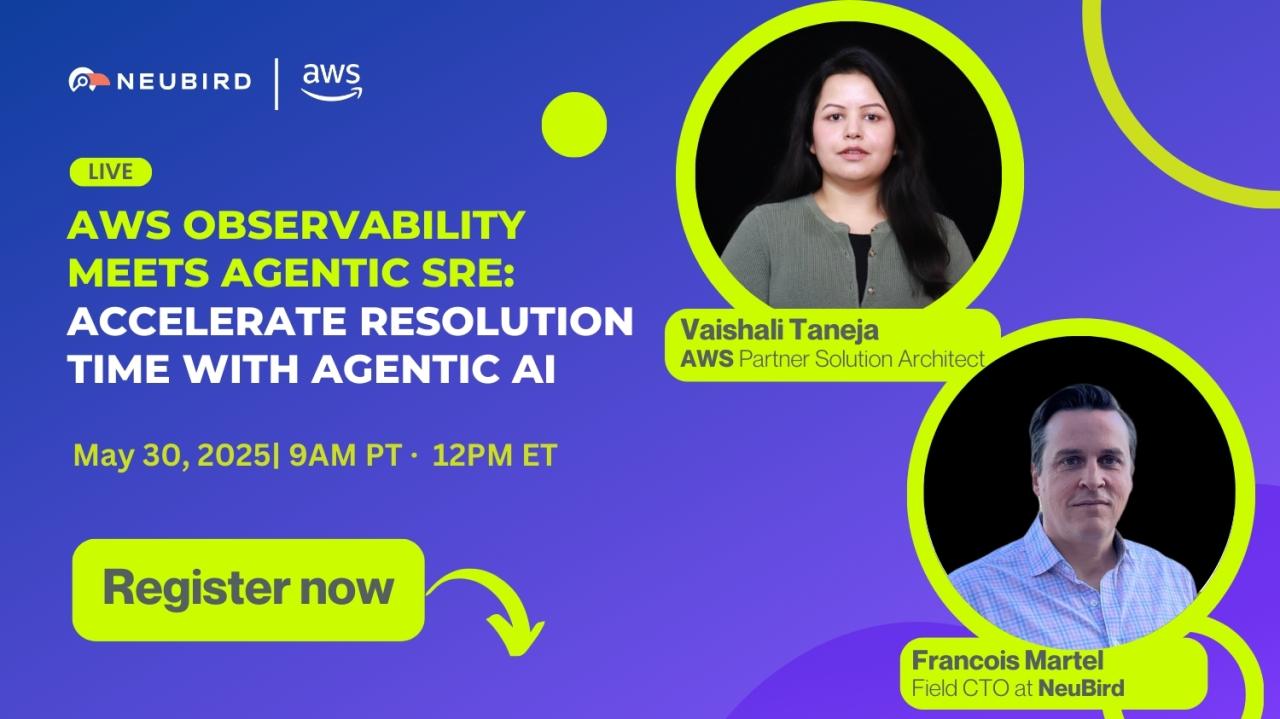 NEUBIRD | aws

LIVE

AWS OBSERVABILITY MEETS AGENTIC SRE: ACCELERATE RESOLUTION TIME WITH AGENTIC AI

May 30, 2025| 9AM PT · 12PM ET

Register now

Vaishali Taneja
AWS Partner Solution Architect

Francois Martel
Field CTO at NeuBird